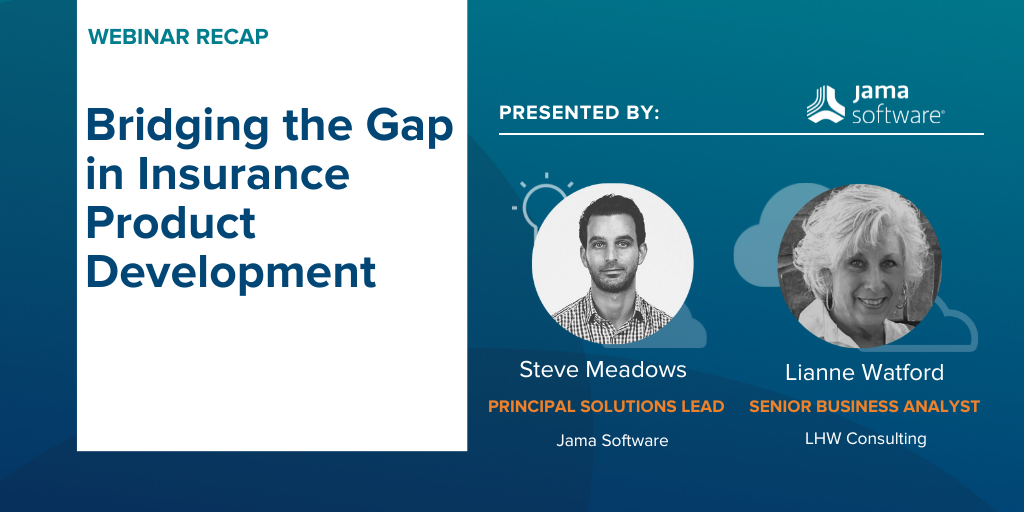 WEBINAR RECAP

Bridging the Gap in Insurance Product Development

PRESENTED BY:

jama software®

Steve Meadows
PRINCIPAL SOLUTIONS LEAD
Jama Software

Lianne Watford
SENIOR BUSINESS ANALYST
LHW Consulting